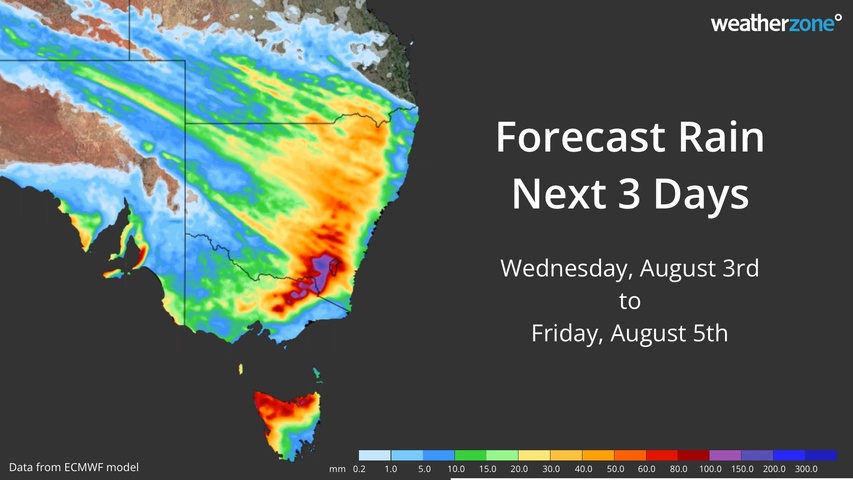 weatherzone°

Forecast Rain
Next 3 Days

Wednesday, August 3rd
to
Friday, August 5th

Data from ECMWF model

mm 0.2 1.0 5.0 10.0 15.0 20.0 30.0 40.0 50.0 60.0 80.0 100.0 150.0 200.0 300.0